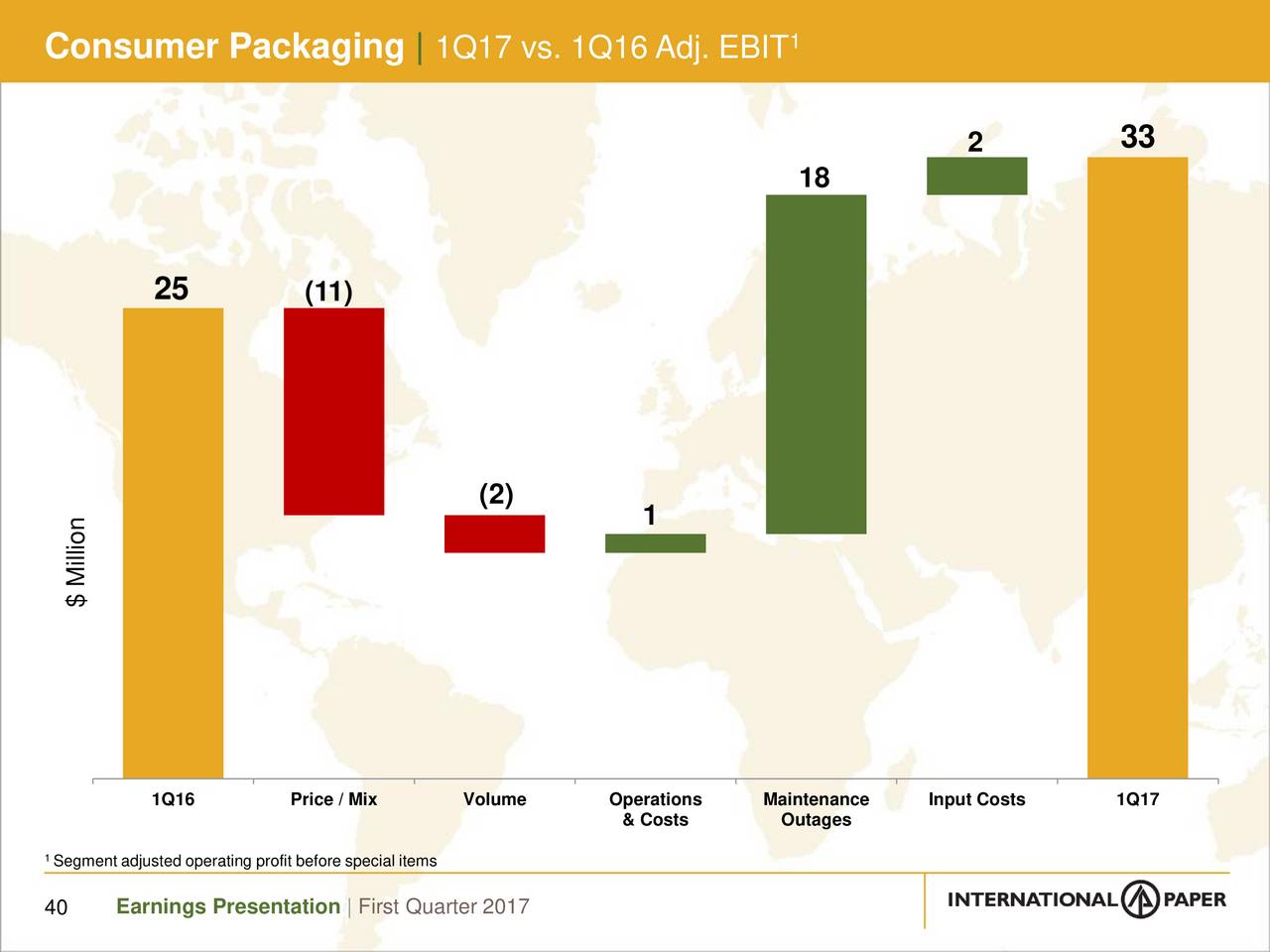 Consumer Packaging | 1Q17 vs. 1Q16 Adj. EBIT$^1$

$ Million

25

(11)

(2)

1

18

2

33

1Q16

Price / Mix

Volume

Operations & Costs

Maintenance Outages

Input Costs

1Q17

$^1$ Segment adjusted operating profit before special items

40 Earnings Presentation | First Quarter 2017

INTERNATIONAL PAPER